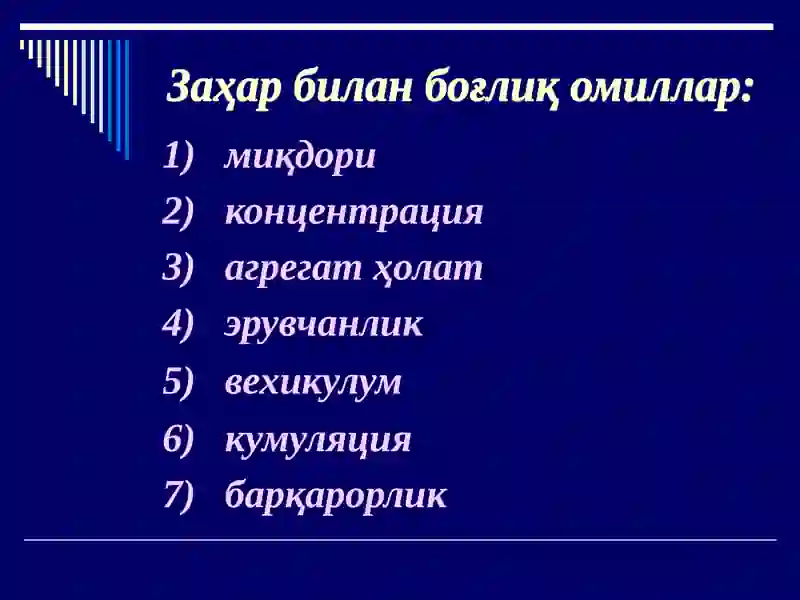 Заҳар билан боғлиқ омиллар:

1) миқдори
2) концентрация
3) агрегат ҳолат
4) эрувчанлик
5) вехикулум
6) кумуляция
7) барқарорлик